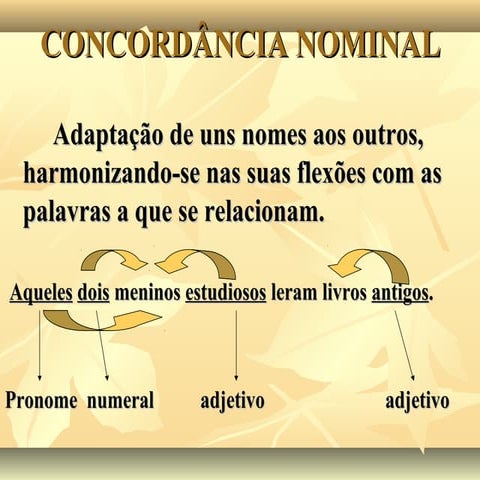 CONCORDÂNCIA NOMINAL

Adaptação de uns nomes aos outros, harmonizando-se nas suas flexões com as palavras a que se relacionam.

Aqueles dois meninos estudiosos leram livros antigos.

Pronome numeral adjetivo adjetivo